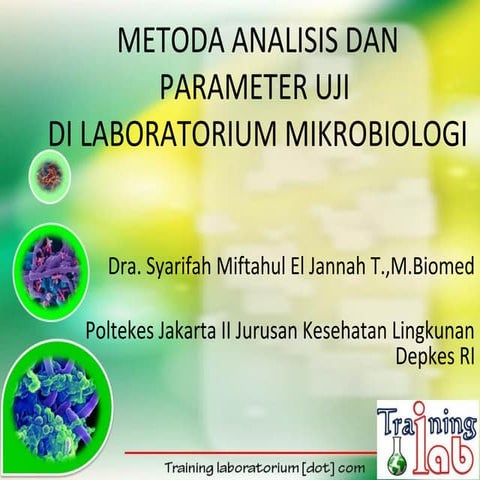 METODA ANALISIS DAN PARAMETER UJI DI LABORATORIUM MIKROBIOLOGI

Dra. Syarifah Miftahul El Jannah T.,M.Biomed

Poltekes Jakarta II Jurusan Kesehatan Lingkunan Depkes RI

Training lab

Training laboratorium [dot] com